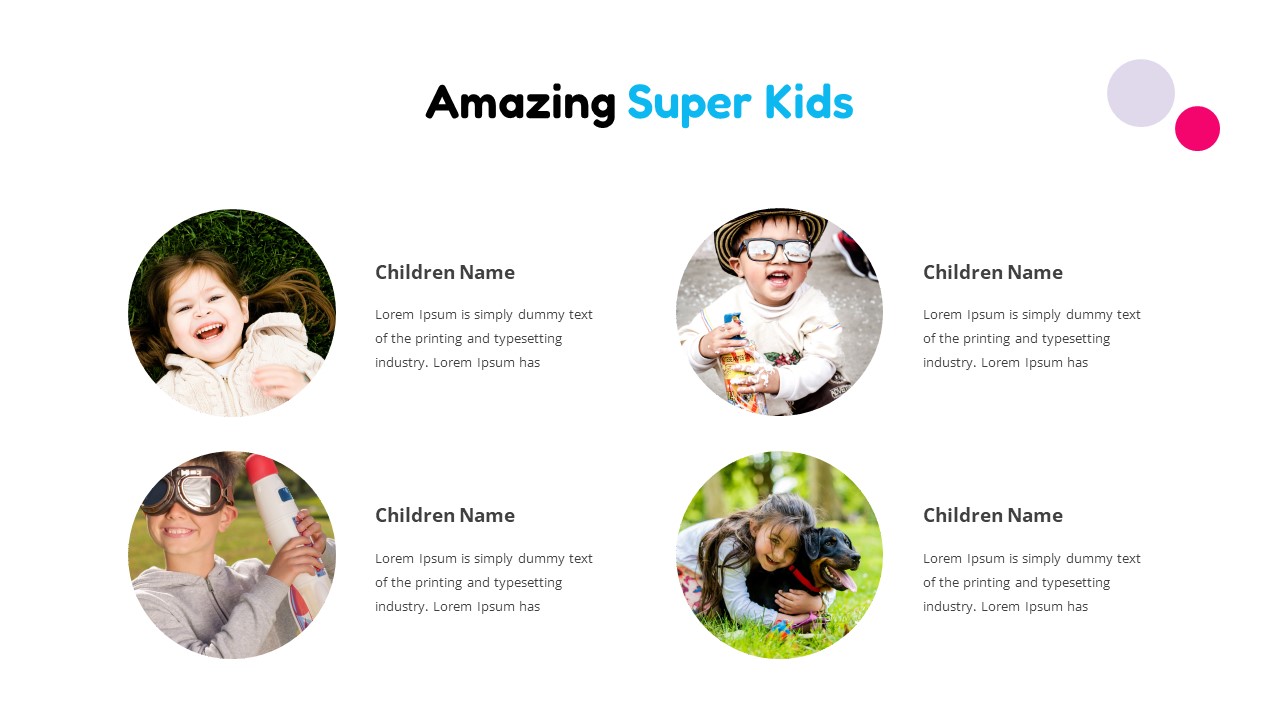 Amazing Super Kids

Children Name

Lorem Ipsum is simply dummy text of the printing and typesetting industry. Lorem Ipsum has

Children Name

Lorem Ipsum is simply dummy text of the printing and typesetting industry. Lorem Ipsum has

Children Name

Lorem Ipsum is simply dummy text of the printing and typesetting industry. Lorem Ipsum has

Children Name

Lorem Ipsum is simply dummy text of the printing and typesetting industry. Lorem Ipsum has